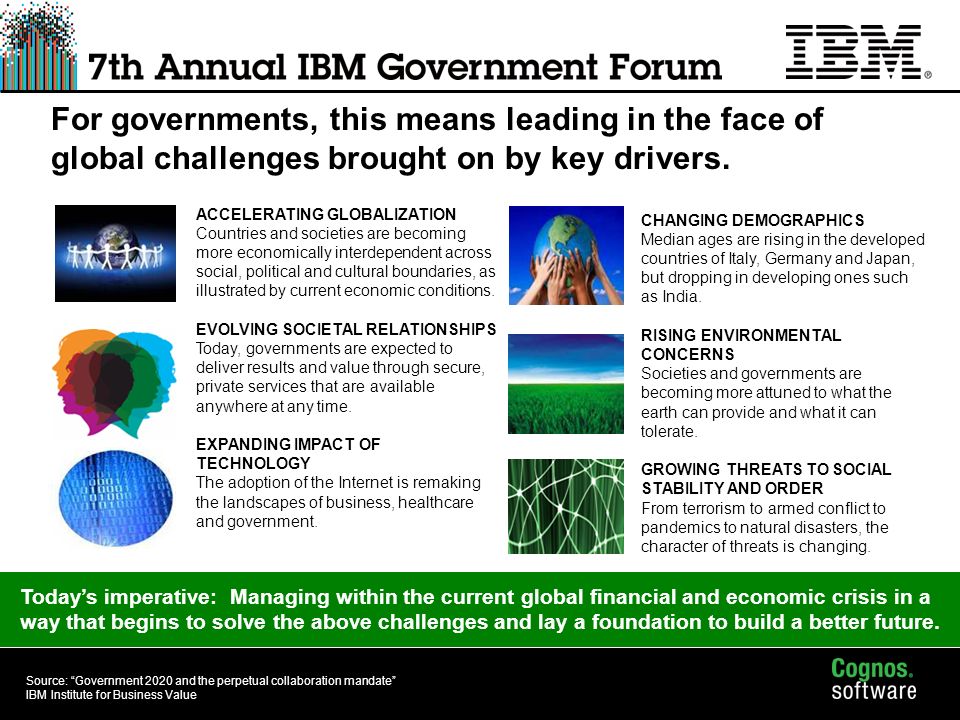 7th Annual IBM Government Forum

IBM®

For governments, this means leading in the face of global challenges brought on by key drivers.

ACCELERATING GLOBALIZATION
Countries and societies are becoming more economically interdependent across social, political and cultural boundaries, as illustrated by current economic conditions.

EVOLVING SOCIETAL RELATIONSHIPS
Today, governments are expected to deliver results and value through secure, private services that are available anywhere at any time.

EXPANDING IMPACT OF TECHNOLOGY
The adoption of the Internet is remaking the landscapes of business, healthcare and government.

CHANGING DEMOGRAPHICS
Median ages are rising in the developed countries of Italy, Germany and Japan, but dropping in developing ones such as India.

RISING ENVIRONMENTAL CONCERNS
Societies and governments are becoming more attuned to what the earth can provide and what it can tolerate.

GROWING THREATS TO SOCIAL STABILITY AND ORDER
From terrorism to armed conflict to pandemics to natural disasters, the character of threats is changing.

Today's imperative: Managing within the current global financial and economic crisis in a way that begins to solve the above challenges and lay a foundation to build a better future.

Source: "Government 2020 and the perpetual collaboration mandate"
IBM Institute for Business Value

Cognos.
software